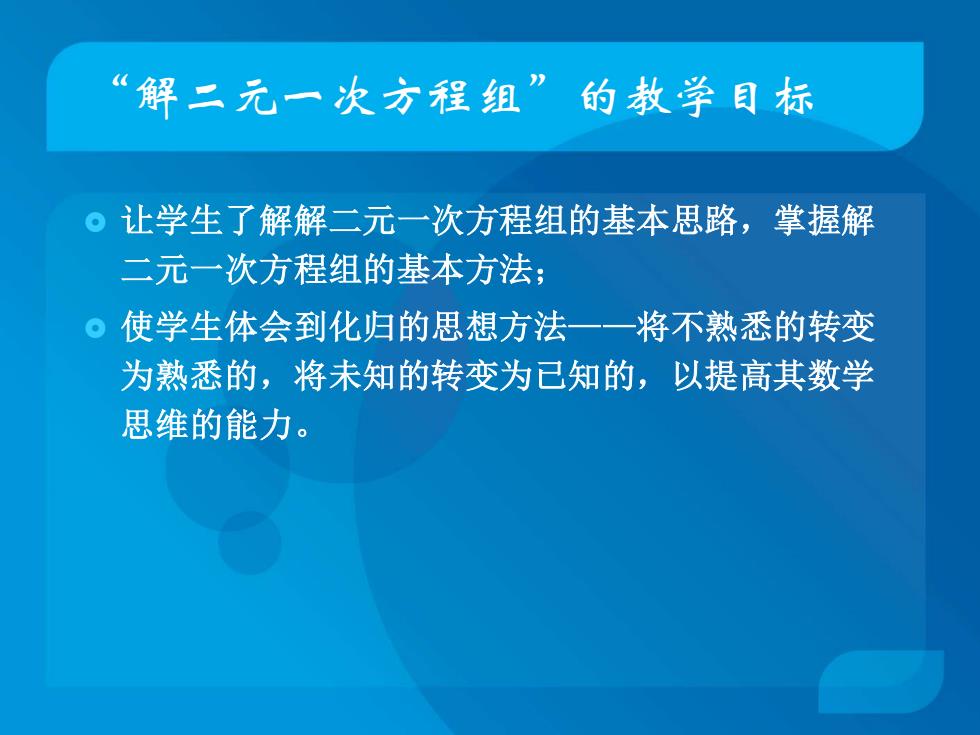 “解二元一次方程组”的教学目标

让学生了解解二元一次方程组的基本思路，掌握解二元一次方程组的基本方法；

使学生体会到化归的思想方法——将不熟悉的转变为熟悉的，将未知的转变为已知的，以提高其数学思维的能力。